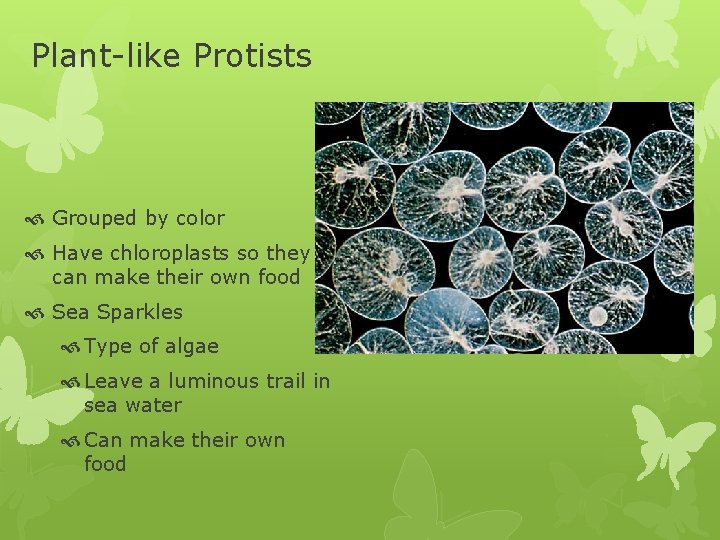 Plant-like Protists

Grouped by color

Have chloroplasts so they can make their own food

Sea Sparkles

Type of algae

Leave a luminous trail in sea water

Can make their own food